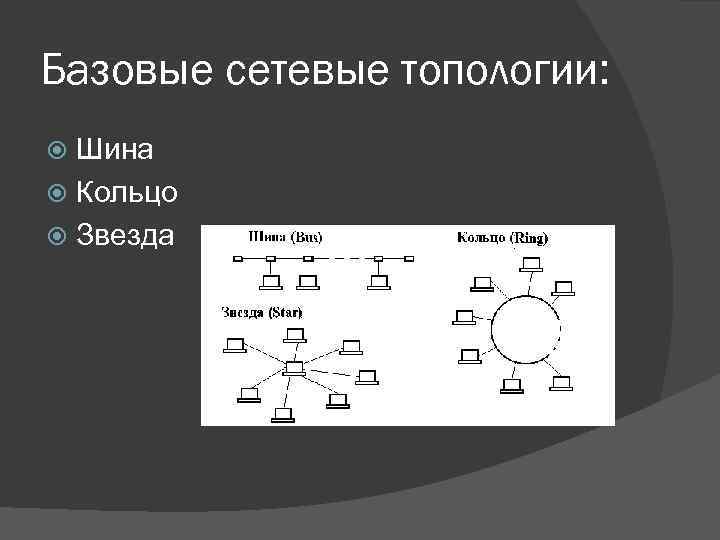 Базовые сетевые топологии:

Шина
Кольцо
Звезда

Шина (Bus)
Кольцо (Ring)
Звезда (Star)